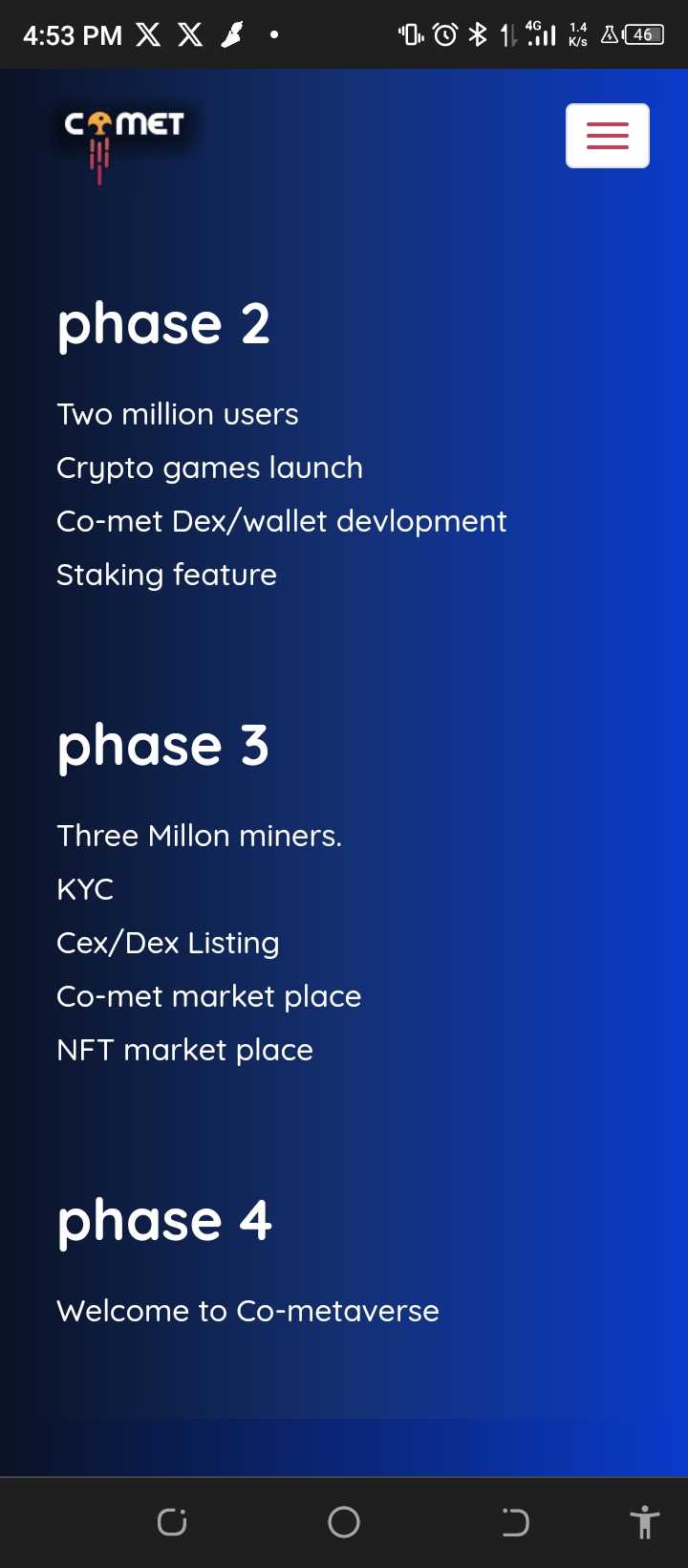 4:53 PM 4G 1.4 K/s 46

COMET

phase 2

Two million users
Crypto games launch
Co-met Dex/wallet devlopment
Staking feature

phase 3

Three Millon miners.
KYC
Cex/Dex Listing
Co-met market place
NFT market place

phase 4

Welcome to Co-metaverse